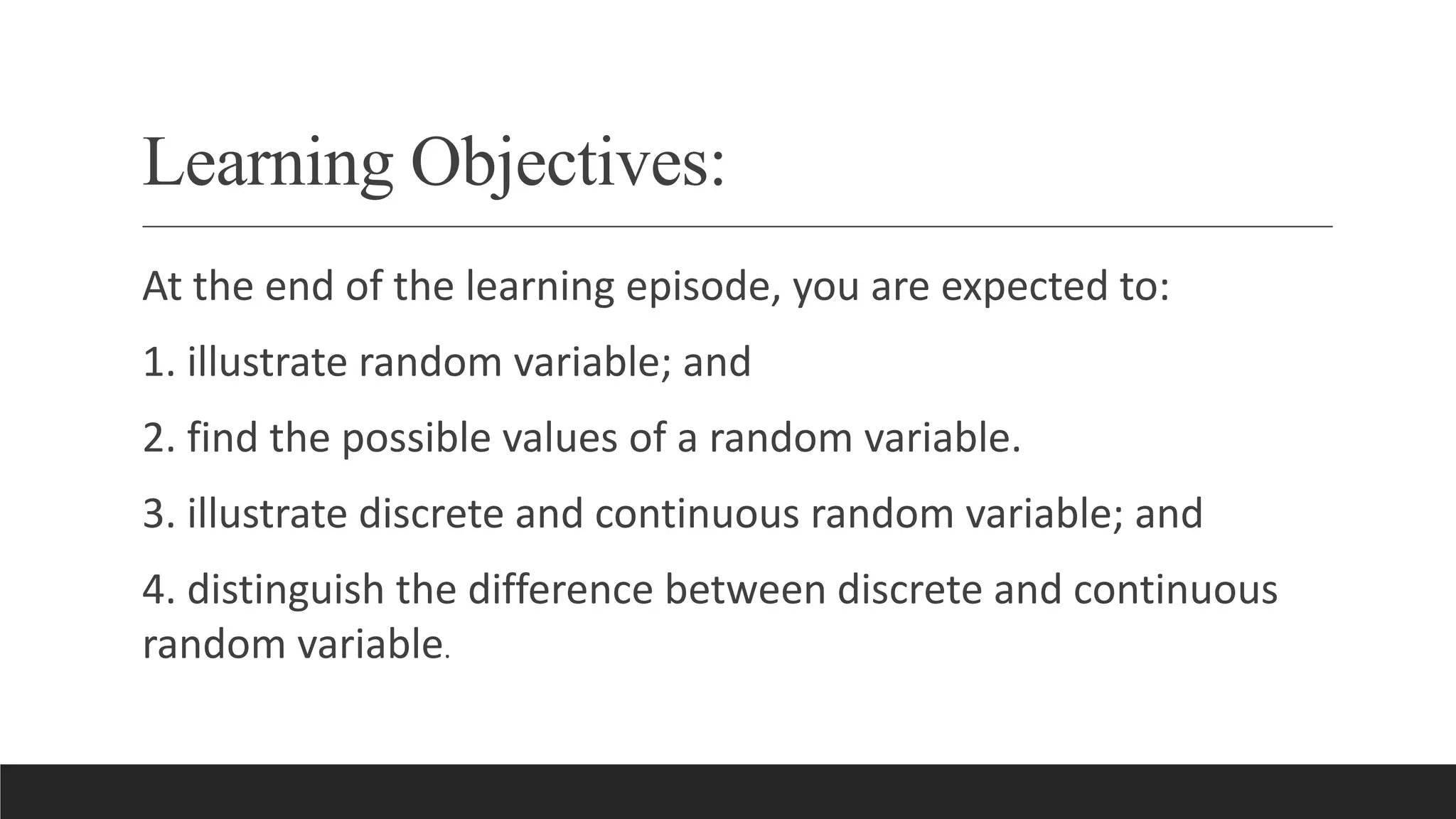 Learning Objectives:

At the end of the learning episode, you are expected to:

1. illustrate random variable; and

2. find the possible values of a random variable.

3. illustrate discrete and continuous random variable; and

4. distinguish the difference between discrete and continuous random variable.